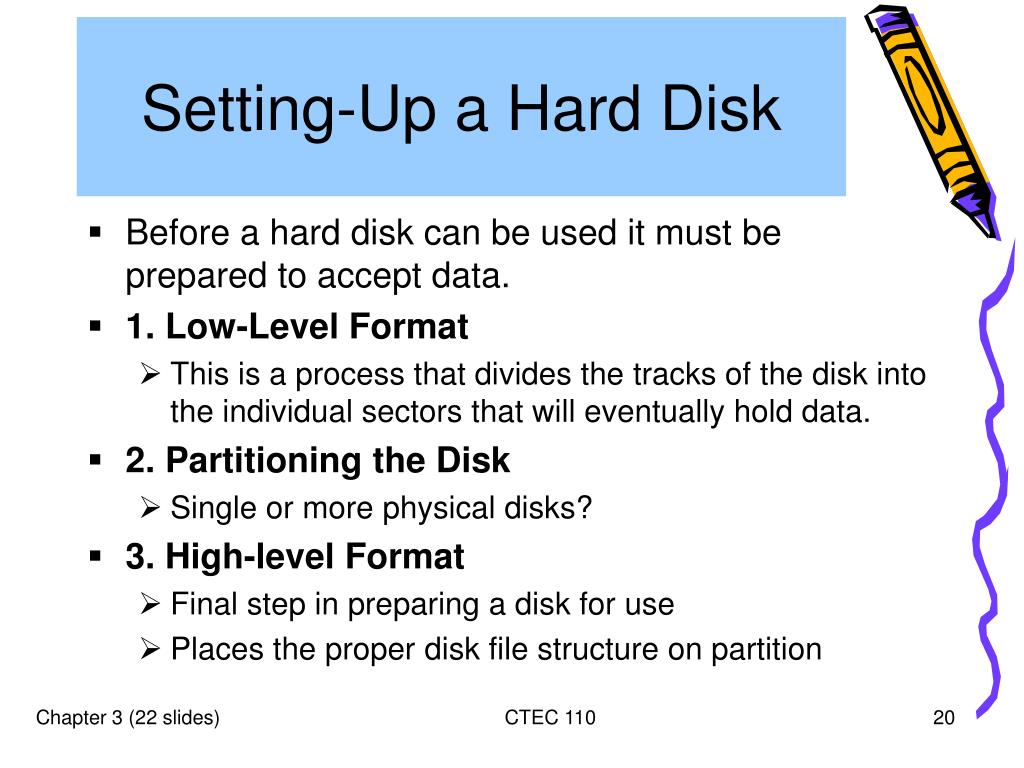 Setting-Up a Hard Disk

▪ Before a hard disk can be used it must be prepared to accept data.

▪ 1. Low-Level Format

➢ This is a process that divides the tracks of the disk into the individual sectors that will eventually hold data.

▪ 2. Partitioning the Disk

➢ Single or more physical disks?

▪ 3. High-level Format

➢ Final step in preparing a disk for use

➢ Places the proper disk file structure on partition

Chapter 3 (22 slides)

CTEC 110

20